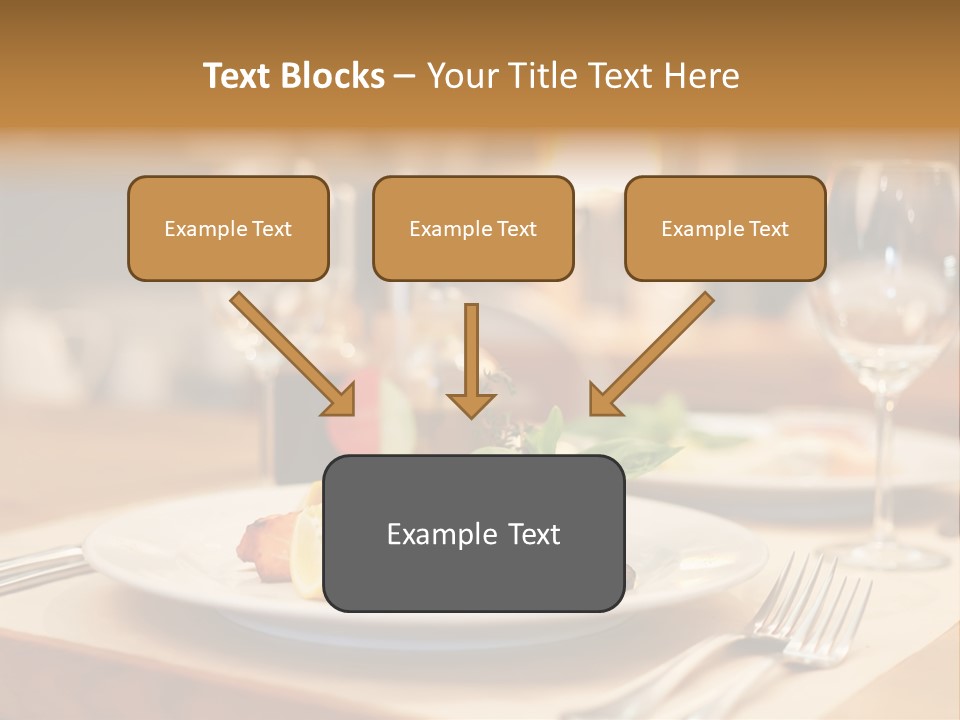 Text Blocks – Your Title Text Here

Example Text

Example Text

Example Text

Example Text